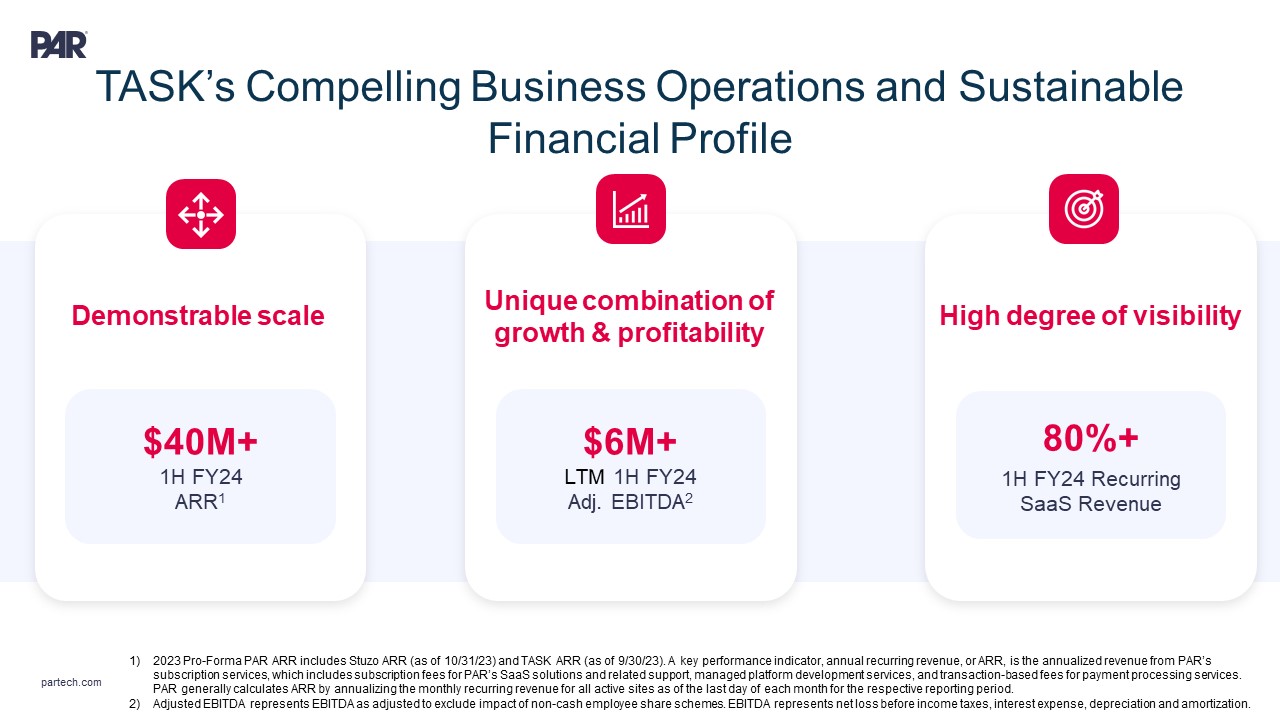 PAR

TASK's Compelling Business Operations and Sustainable Financial Profile

Demonstrable scale

$40M+
1H FY24
ARR$^1$

Unique combination of growth & profitability

$6M+
LTM 1H FY24
Adj. EBITDA$^2$

High degree of visibility

80%+
1H FY24 Recurring SaaS Revenue

partech.com

1) 2023 Pro-Forma PAR ARR includes Stuzo ARR (as of 10/31/23) and TASK ARR (as of 9/30/23). A key performance indicator, annual recurring revenue, or ARR, is the annualized revenue from PAR's subscription services, which includes subscription fees for PAR's SaaS solutions and related support, managed platform development services, and transaction-based fees for payment processing services. PAR generally calculates ARR by annualizing the monthly recurring revenue for all active sites as of the last day of each month for the respective reporting period.
2) Adjusted EBITDA represents EBITDA as adjusted to exclude impact of non-cash employee share schemes. EBITDA represents net loss before income taxes, interest expense, depreciation and amortization.